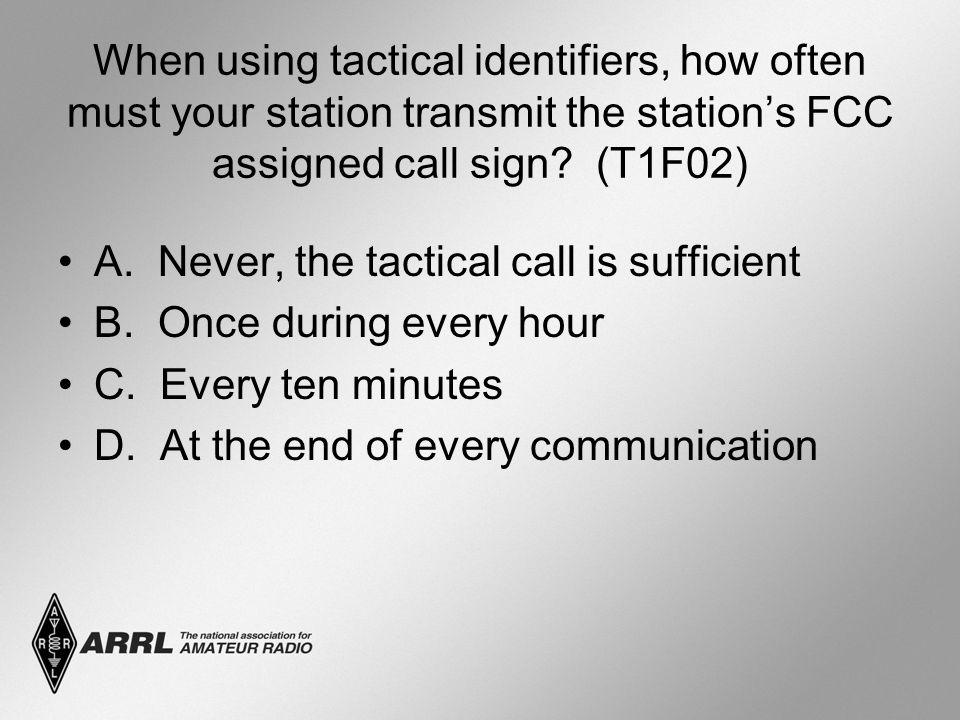 When using tactical identifiers, how often must your station transmit the station's FCC assigned call sign? (T1F02)

• A. Never, the tactical call is sufficient
• B. Once during every hour
• C. Every ten minutes
• D. At the end of every communication

A R R L
ARRL The national association for AMATEUR RADIO